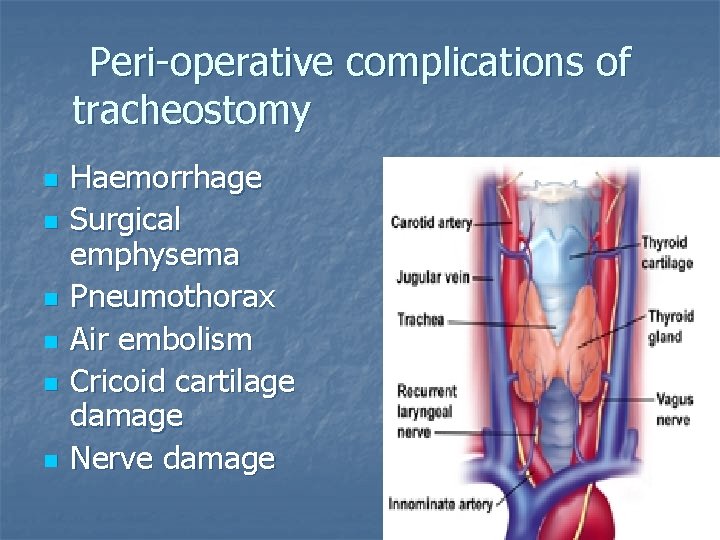 Peri-operative complications of tracheostomy

- Haemorrhage
- Surgical emphysema
- Pneumothorax
- Air embolism
- Cricoid cartilage damage
- Nerve damage

Carotid artery
Jugular vein
Trachea
Recurrent laryngeal nerve
Innominate artery
Thyroid cartilage
Thyroid gland
Vagus nerve